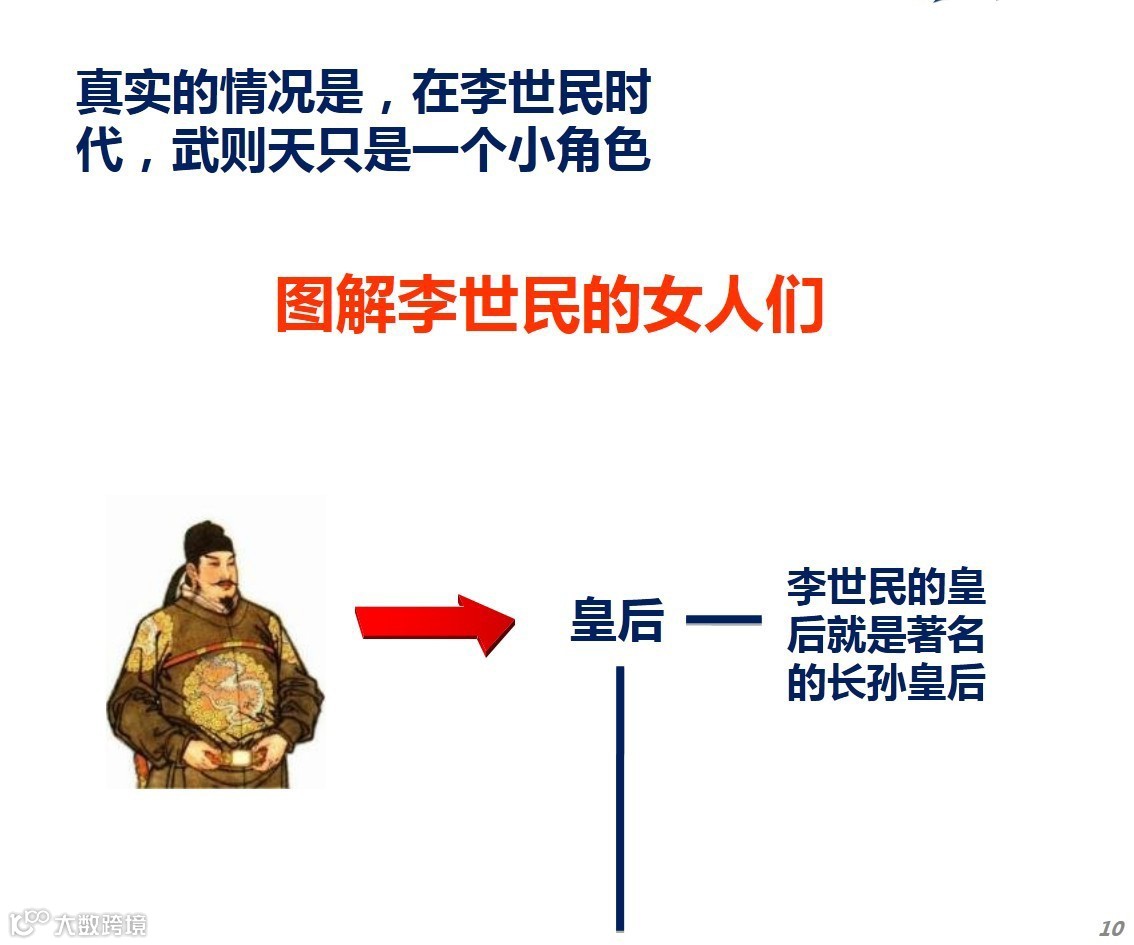 真实的情况是，在李世民时代，武则天只是一个小角色

图解李世民的女人们

皇后

李世民的皇后就是著名的长孙皇后

大数跨境

10